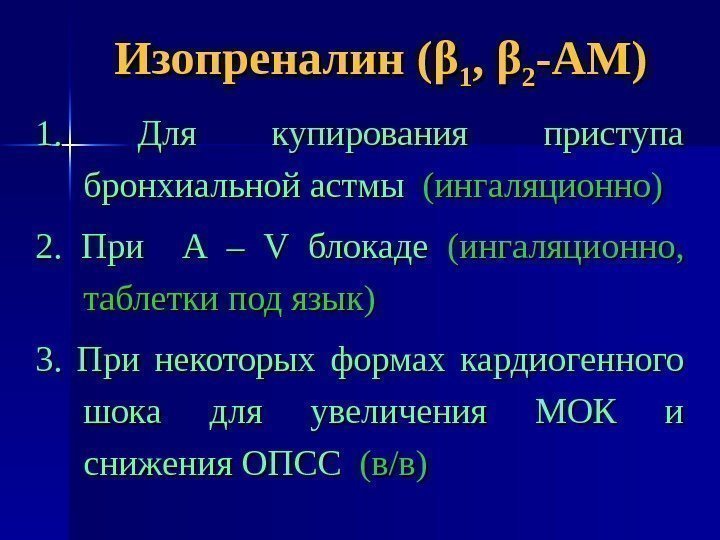 Изопреналин ($\beta_1$, $\beta_2$-АМ)

1. Для купирования приступа бронхиальной астмы (ингаляционно)

2. При А – V блокаде (ингаляционно, таблетки под язык)

3. При некоторых формах кардиогенного шока для увеличения МОК и снижения ОПСС (в/в)